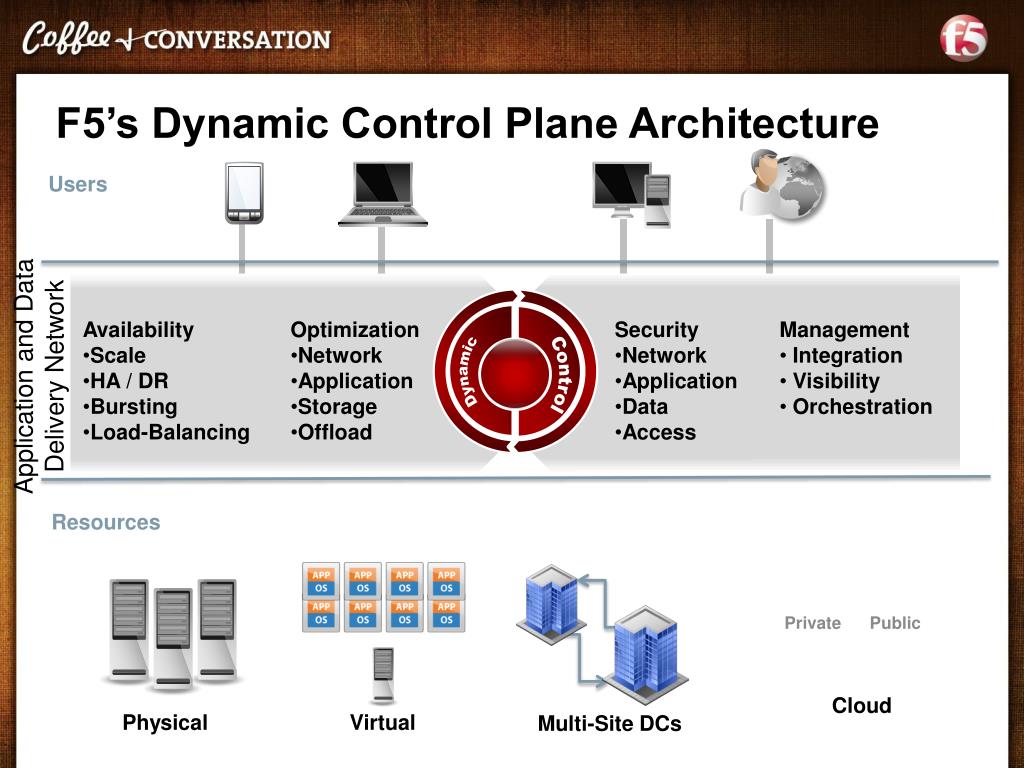 Coffee + CONVERSATION

f5

F5's Dynamic Control Plane Architecture

Users

Application and Data Delivery Network

Availability
•Scale
•HA / DR
•Bursting
•Load-Balancing

Optimization
•Network
•Application
•Storage
•Offload

Dynamic Control

Security
•Network
•Application
•Data
•Access

Management
• Integration
• Visibility
• Orchestration

Resources

APP OS APP OS APP OS APP OS
APP OS APP OS APP OS APP OS

Private Public

Physical

Virtual

Multi-Site DCs

Cloud